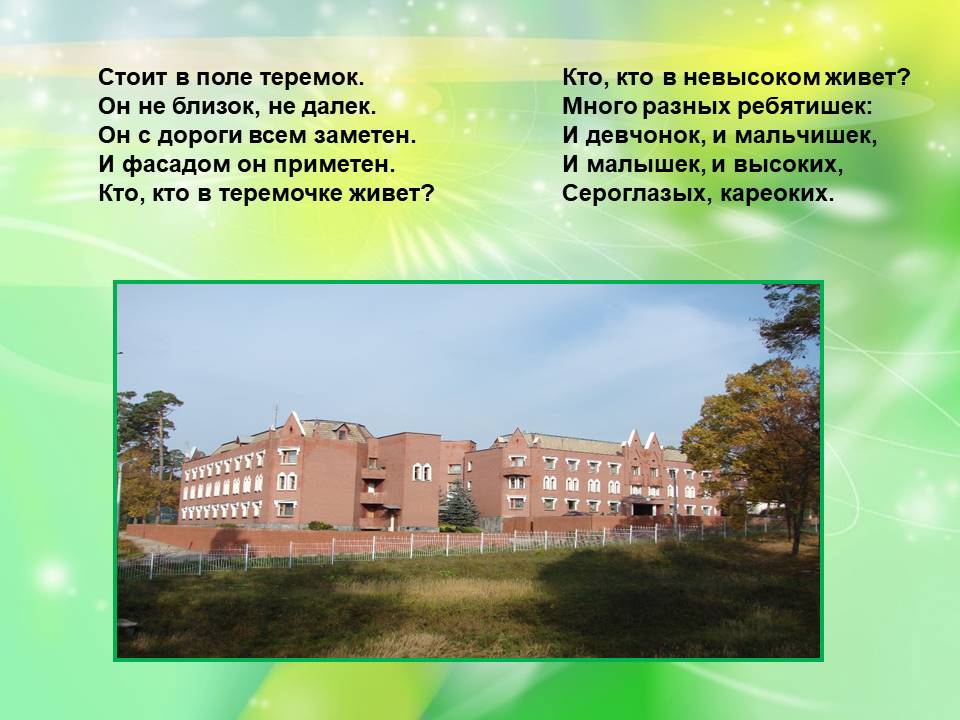 Стоит в поле теремок.
Он не близок, не далек.
Он с дороги всем заметен.
И фасадом он приметен.
Кто, кто в теремочке живет?

Кто, кто в невысоком живет?
Много разных ребятишек:
И девчонок, и мальчишек,
И малышек, и высоких,
Сероглазых, кареоких.